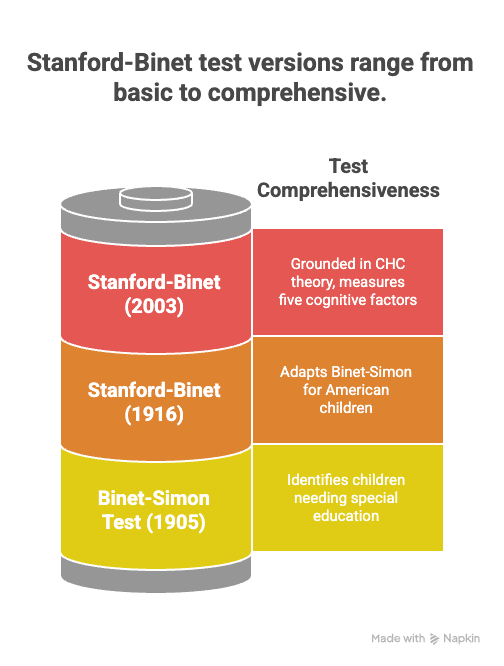 Stanford-Binet test versions range from basic to comprehensive.

Test Comprehensiveness

Stanford-Binet (2003)

Grounded in CHC theory, measures five cognitive factors

Stanford-Binet (1916)

Adapts Binet-Simon for American children

Binet-Simon Test (1905)

Identifies children needing special education

Made with Napkin